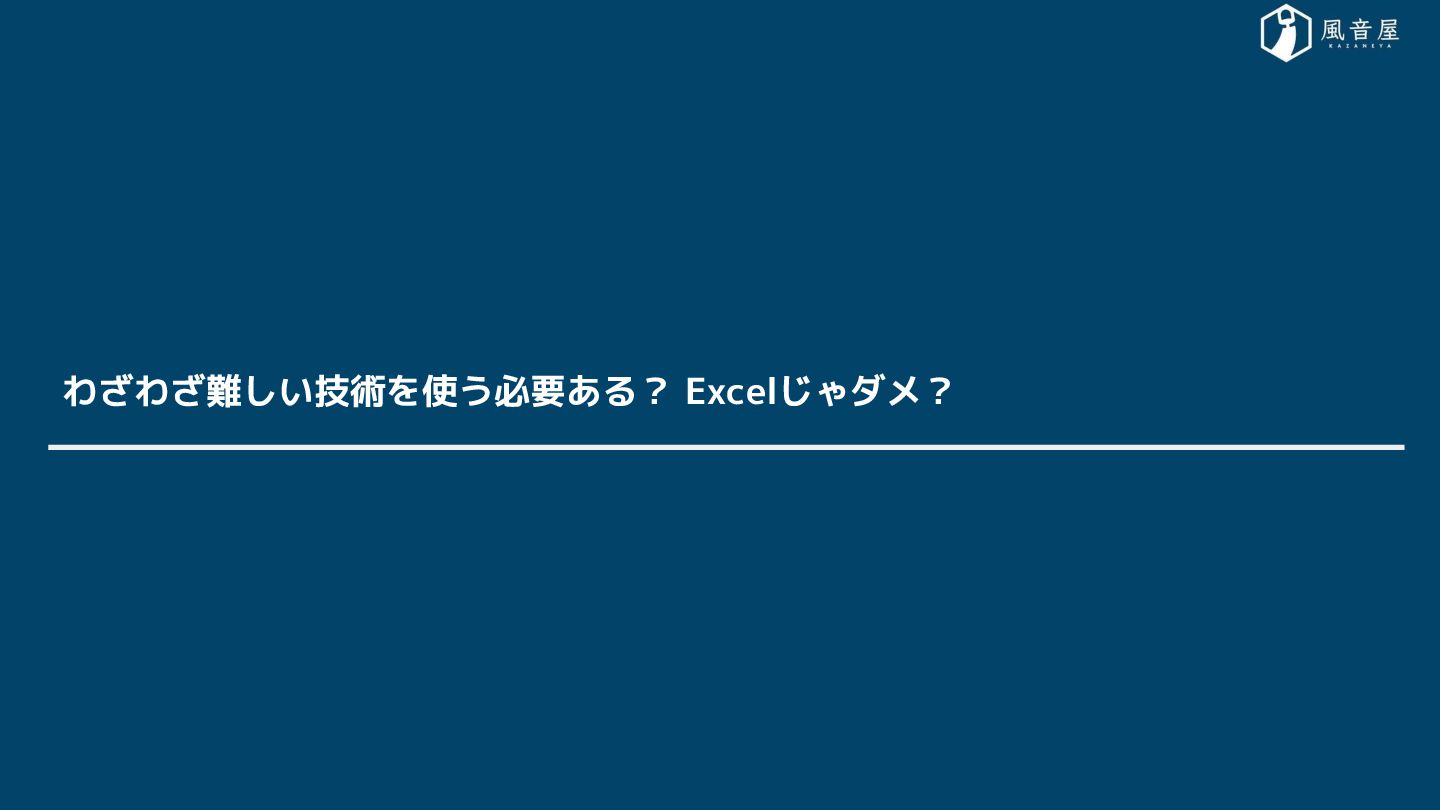 風音屋
KAZANEYA

わざわざ難しい技術を使う必要ある？ Excelじゃダメ？